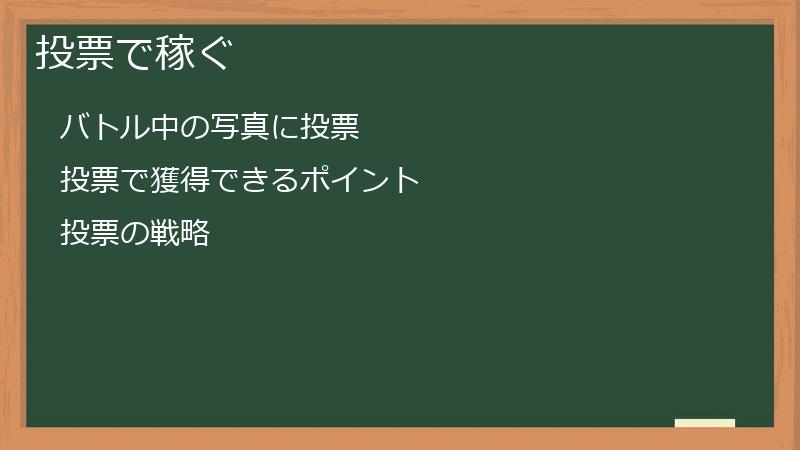 投票で稼ぐ

バトル中の写真に投票

投票で獲得できるポイント

投票の戦略